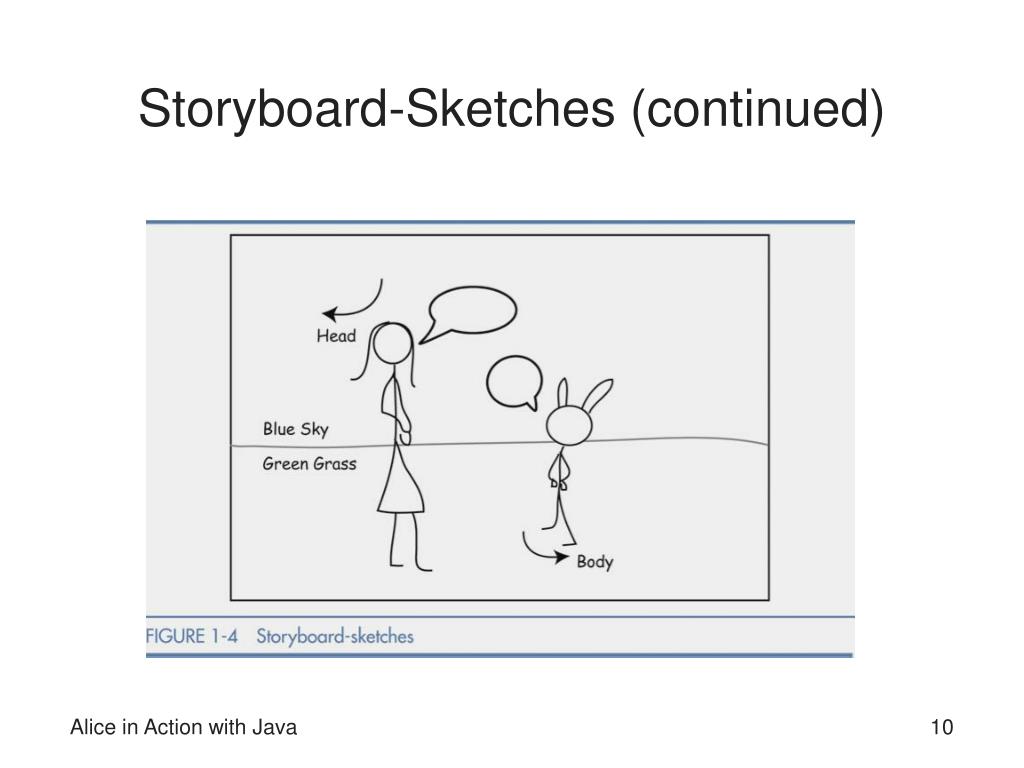 Storyboard-Sketches (continued)

Head

Blue Sky

Green Grass

Body

FIGURE 1-4 Storyboard-sketches

Alice in Action with Java

10